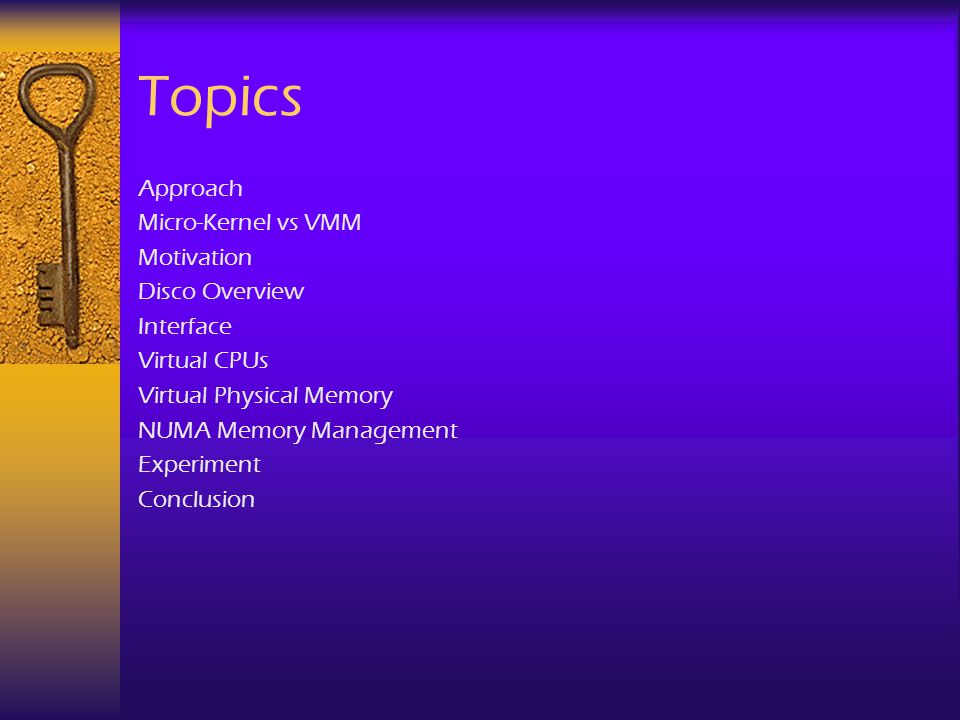 Topics

Approach
Micro-Kernel vs VMM
Motivation
Disco Overview
Interface
Virtual CPUs
Virtual Physical Memory
NUMA Memory Management
Experiment
Conclusion